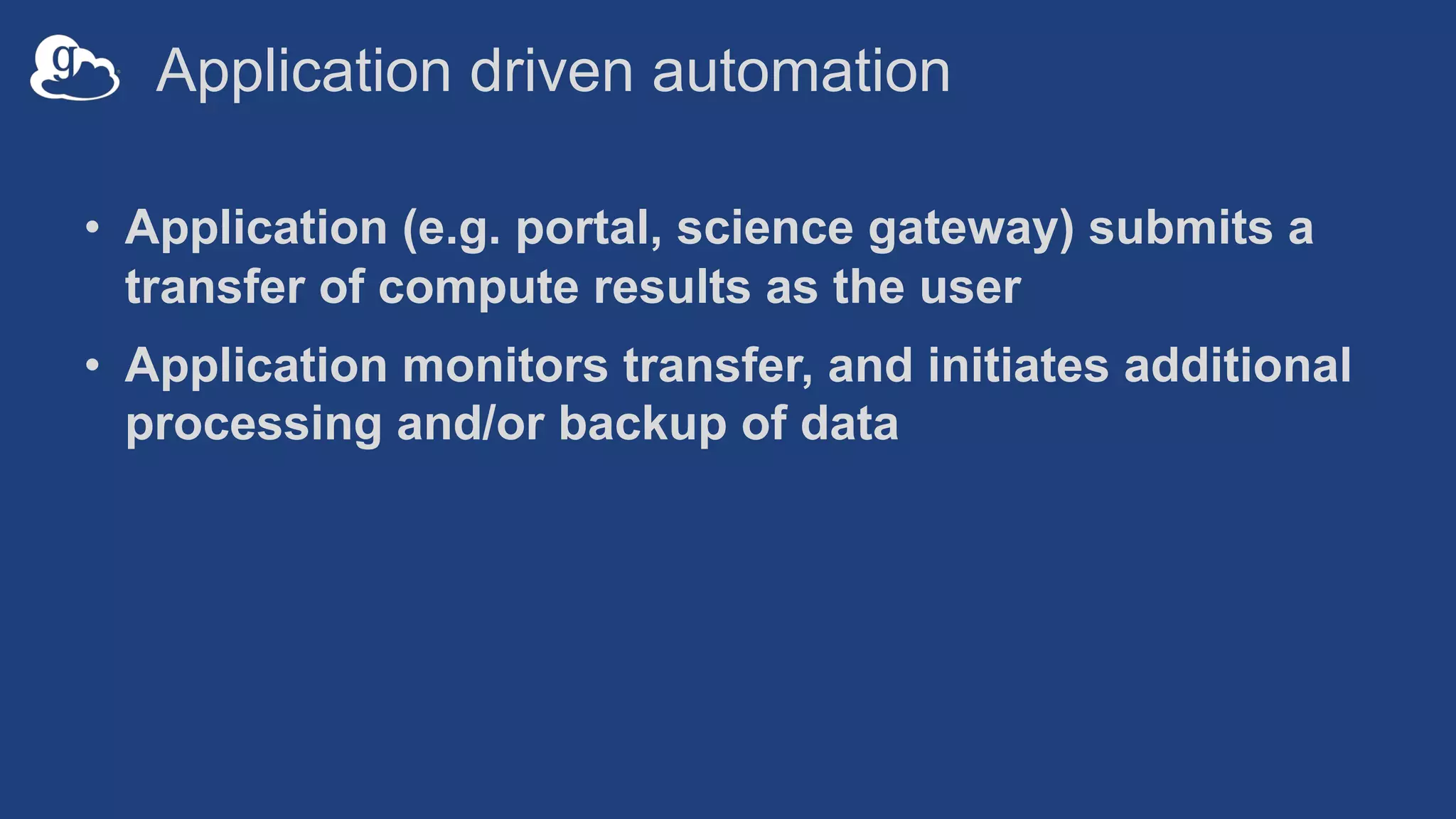 g

Application driven automation

• Application (e.g. portal, science gateway) submits a transfer of compute results as the user

• Application monitors transfer, and initiates additional processing and/or backup of data